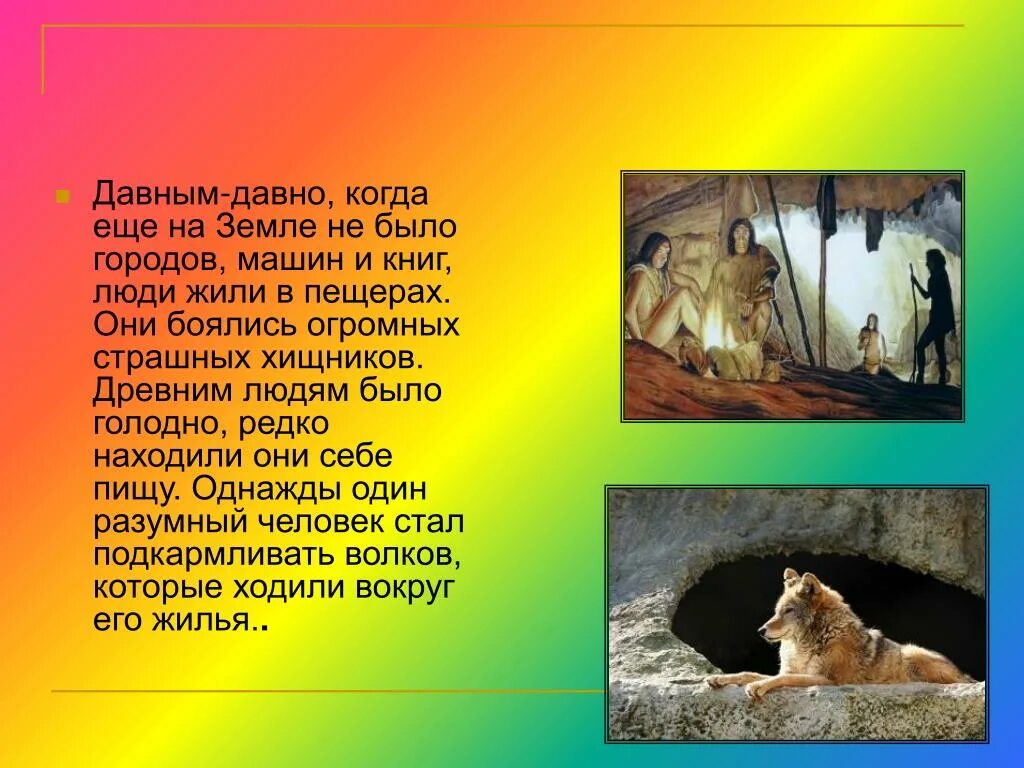 Давным-давно, когда еще на Земле не было городов, машин и книг, люди жили в пещерах. Они боялись огромных страшных хищников. Древним людям было голодно, редко находили они себе пищу. Однажды один разумный человек стал подкармливать волков, которые ходили вокруг его жилья..